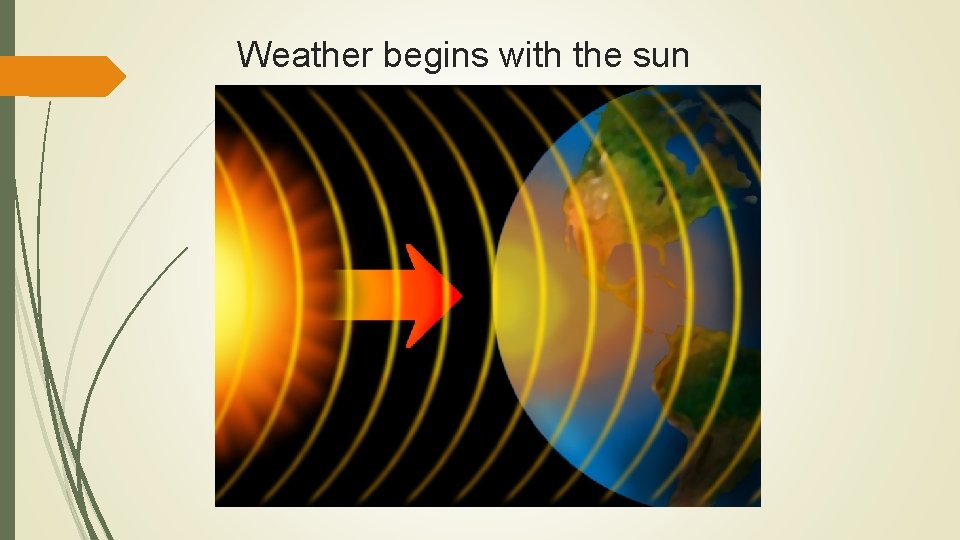 Weather begins with the sun